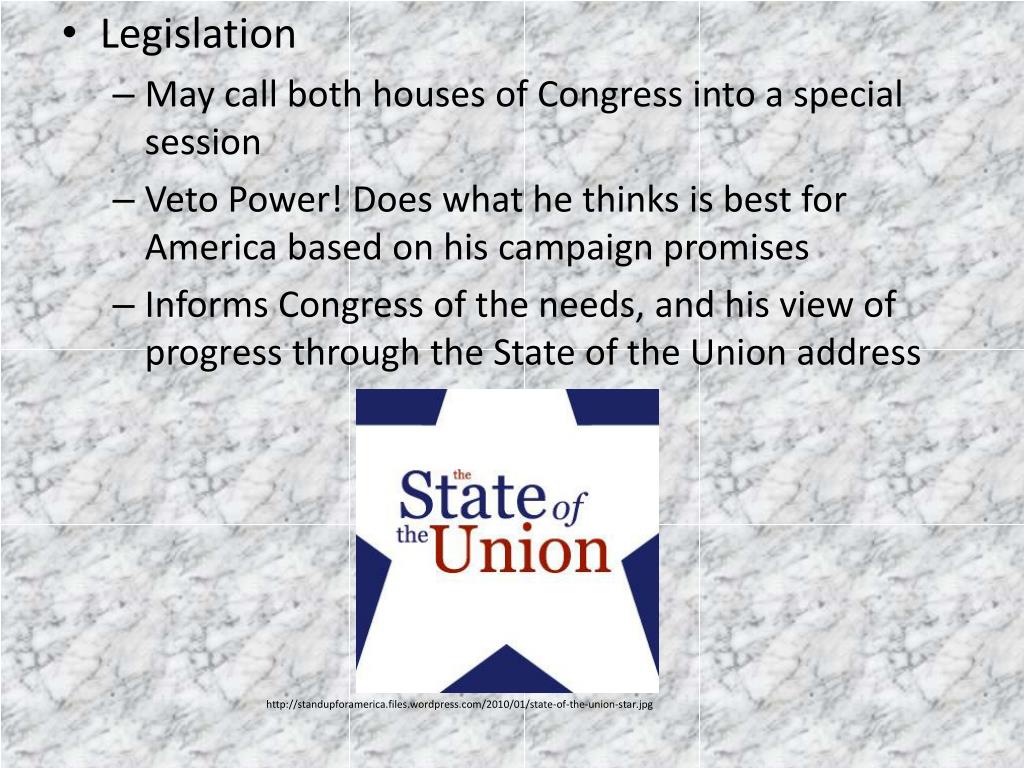 • Legislation
– May call both houses of Congress into a special session
– Veto Power! Does what he thinks is best for America based on his campaign promises
– Informs Congress of the needs, and his view of progress through the State of the Union address

the State of the Union

http://standupforamerica.files.wordpress.com/2010/01/state-of-the-union-star.jpg